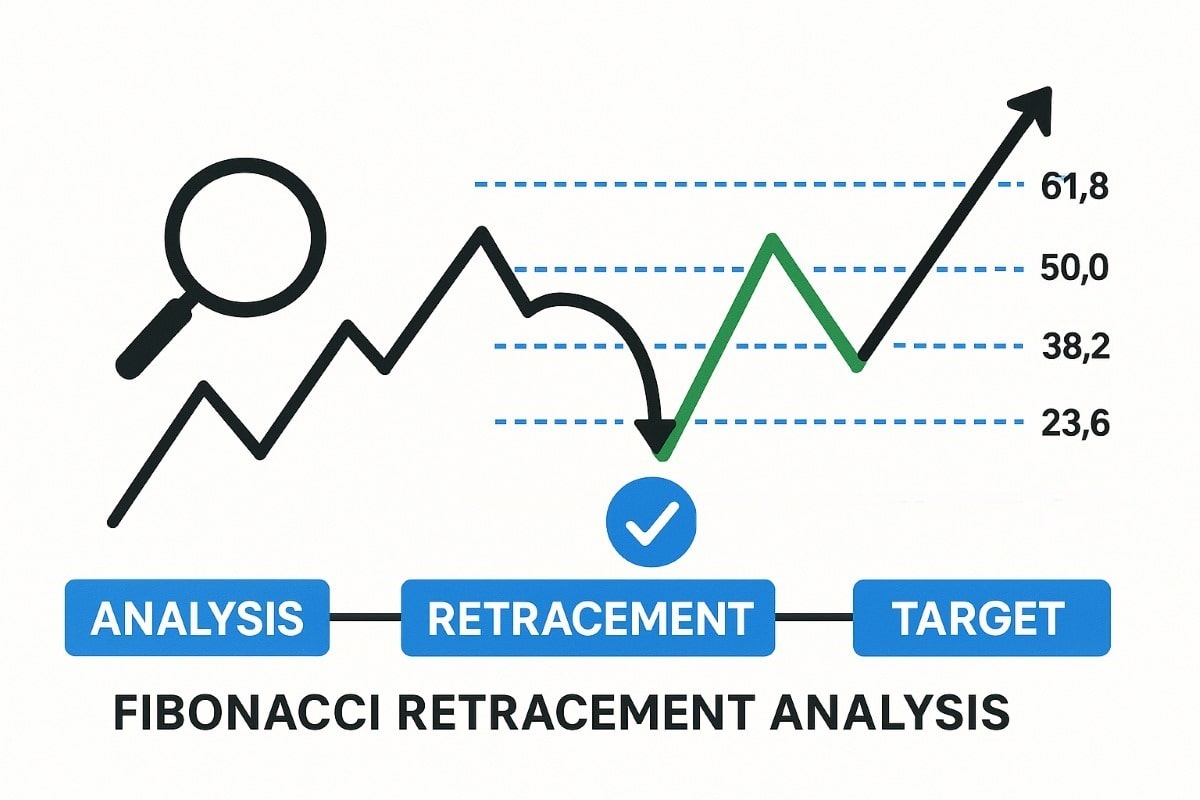 61,8
50,0
38,2
23,6

ANALYSIS
RETRACEMENT
TARGET

FIBONACCI RETRACEMENT ANALYSIS